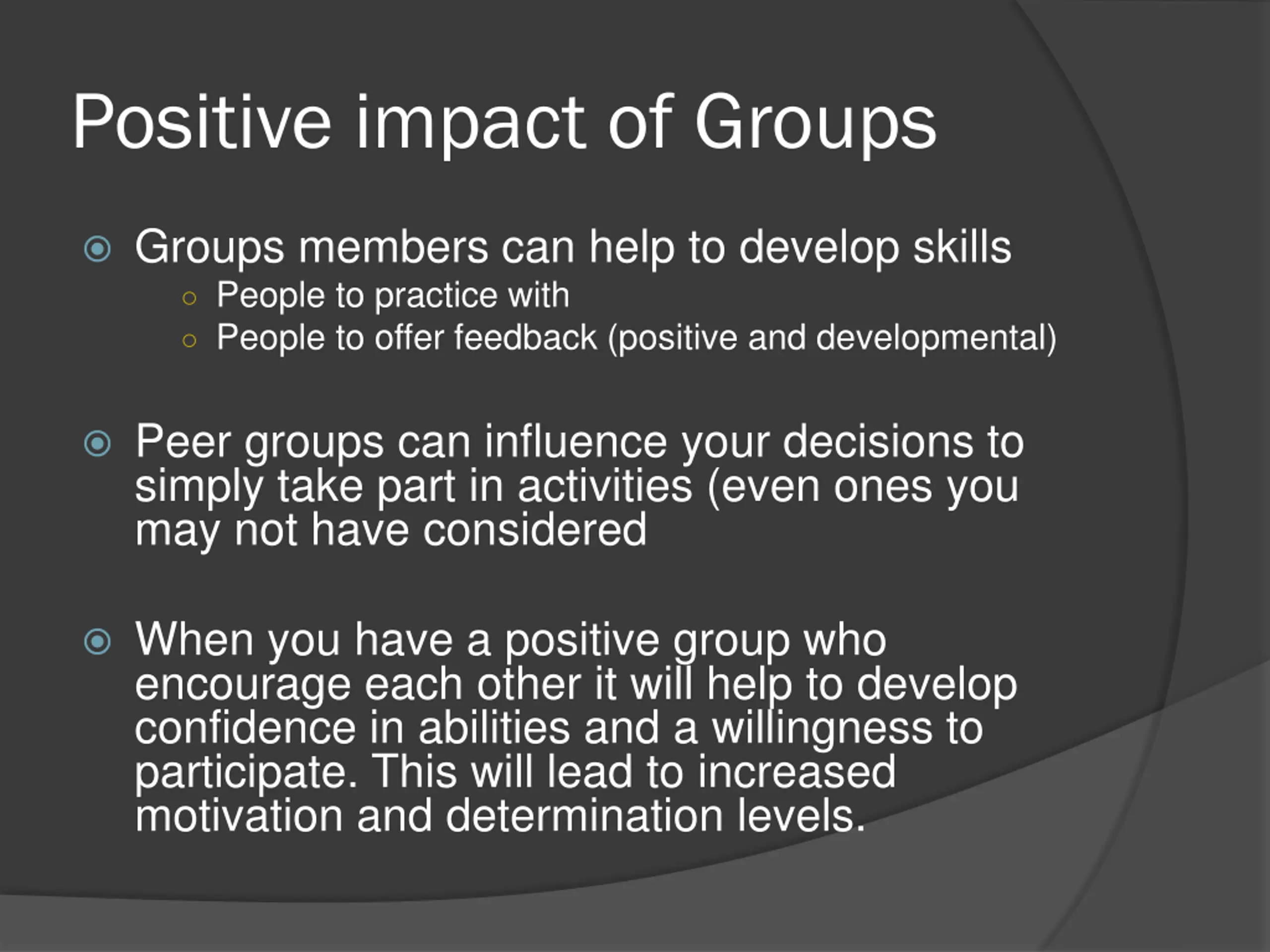 Positive impact of Groups

Groups members can help to develop skills
People to practice with
People to offer feedback (positive and developmental)

Peer groups can influence your decisions to simply take part in activities (even ones you may not have considered

When you have a positive group who encourage each other it will help to develop confidence in abilities and a willingness to participate. This will lead to increased motivation and determination levels.